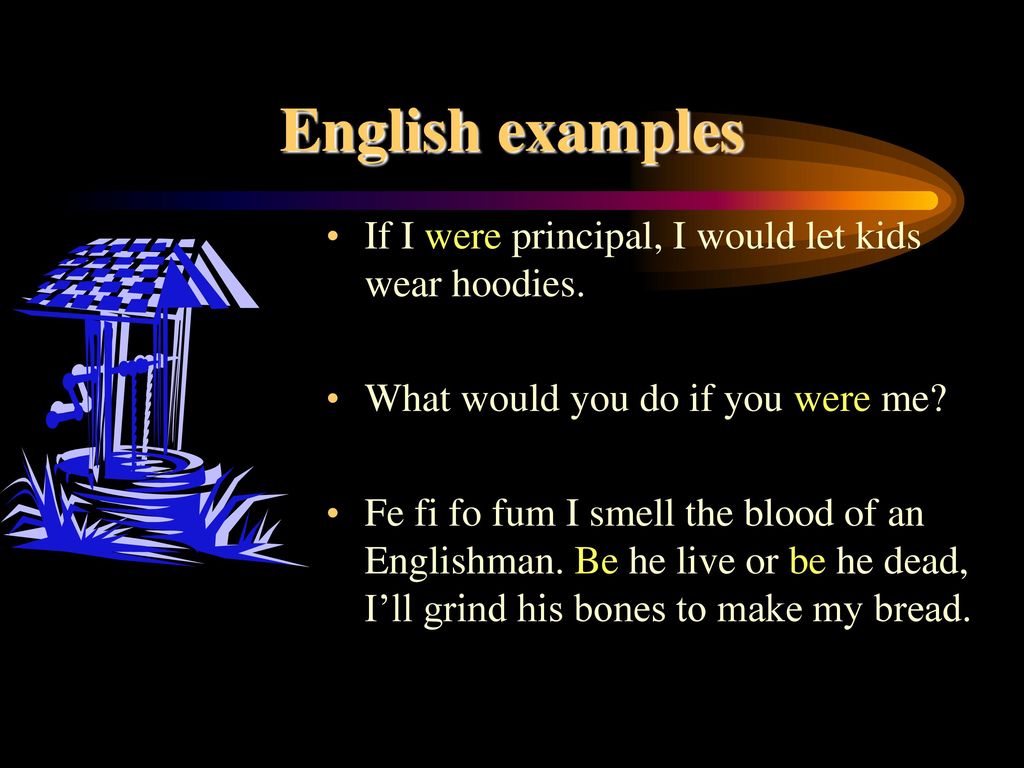 English examples

• If I were principal, I would let kids wear hoodies.

• What would you do if you were me?

• Fe fi fo fum I smell the blood of an Englishman. Be he live or be he dead, I’ll grind his bones to make my bread.